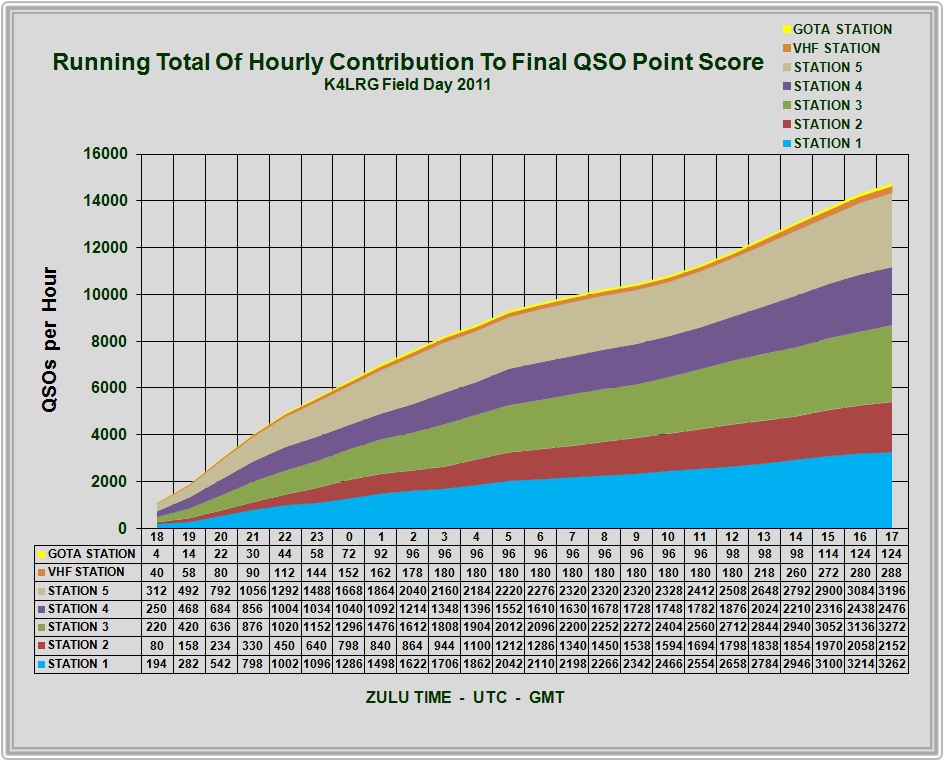 Running Total Of Hourly Contribution To Final QSO Point Score
K4LRG Field Day 2011

GOTA STATION
VHF STATION
STATION 5
STATION 4
STATION 3
STATION 2
STATION 1

QSOs per Hour

16000
14000
12000
10000
8000
6000
4000
2000
0

| | 18 | 19 | 20 | 21 | 22 | 23 | 0 | 1 | 2 | 3 | 4 | 5 | 6 | 7 | 8 | 9 | 10 | 11 | 12 | 13 | 14 | 15 | 16 | 17 |
|---|---|---|---|---|---|---|---|---|---|---|---|---|---|---|---|---|---|---|---|---|---|---|---|---|
| GOTA STATION | 4 | 14 | 22 | 30 | 44 | 58 | 72 | 92 | 96 | 96 | 96 | 96 | 96 | 96 | 96 | 96 | 96 | 96 | 98 | 98 | 98 | 114 | 124 | 124 |
| VHF STATION | 40 | 58 | 80 | 90 | 112 | 144 | 152 | 162 | 178 | 180 | 180 | 180 | 180 | 180 | 180 | 180 | 180 | 180 | 180 | 218 | 260 | 272 | 280 | 288 |
| STATION 5 | 312 | 492 | 792 | 1056 | 1292 | 1488 | 1668 | 1864 | 2040 | 2160 | 2184 | 2220 | 2276 | 2320 | 2320 | 2320 | 2328 | 2412 | 2508 | 2648 | 2792 | 2900 | 3084 | 3196 |
| STATION 4 | 250 | 468 | 684 | 856 | 1004 | 1034 | 1040 | 1092 | 1214 | 1348 | 1396 | 1552 | 1610 | 1630 | 1678 | 1728 | 1748 | 1782 | 1876 | 2024 | 2210 | 2316 | 2438 | 2476 |
| STATION 3 | 220 | 420 | 636 | 876 | 1020 | 1152 | 1296 | 1476 | 1612 | 1808 | 1904 | 2012 | 2096 | 2200 | 2252 | 2272 | 2404 | 2560 | 2712 | 2844 | 2940 | 3052 | 3136 | 3272 |
| STATION 2 | 80 | 158 | 234 | 330 | 450 | 640 | 798 | 840 | 864 | 944 | 1100 | 1212 | 1286 | 1340 | 1450 | 1538 | 1594 | 1694 | 1798 | 1838 | 1854 | 1970 | 2058 | 2152 |
| STATION 1 | 194 | 282 | 542 | 798 | 1002 | 1096 | 1286 | 1498 | 1622 | 1706 | 1862 | 2042 | 2110 | 2198 | 2266 | 2342 | 2466 | 2554 | 2658 | 2784 | 2946 | 3100 | 3214 | 3262 |

ZULU TIME - UTC - GMT